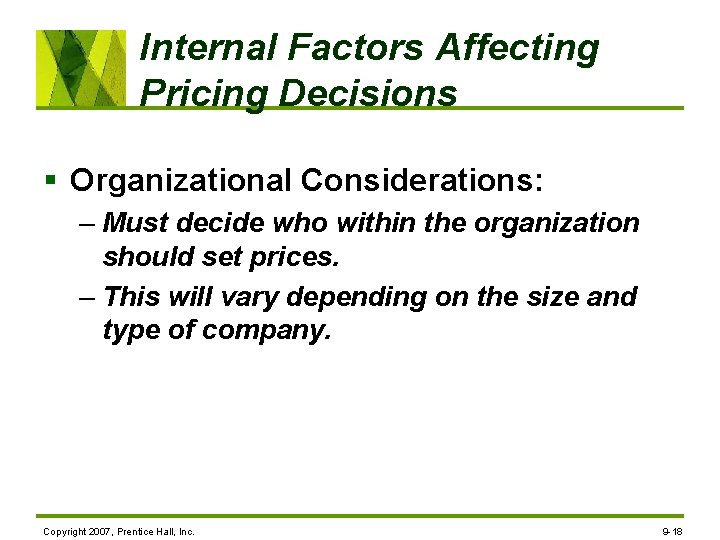 Internal Factors Affecting Pricing Decisions

▪ Organizational Considerations:
– Must decide who within the organization should set prices.
– This will vary depending on the size and type of company.

Copyright 2007, Prentice Hall, Inc.

9-18